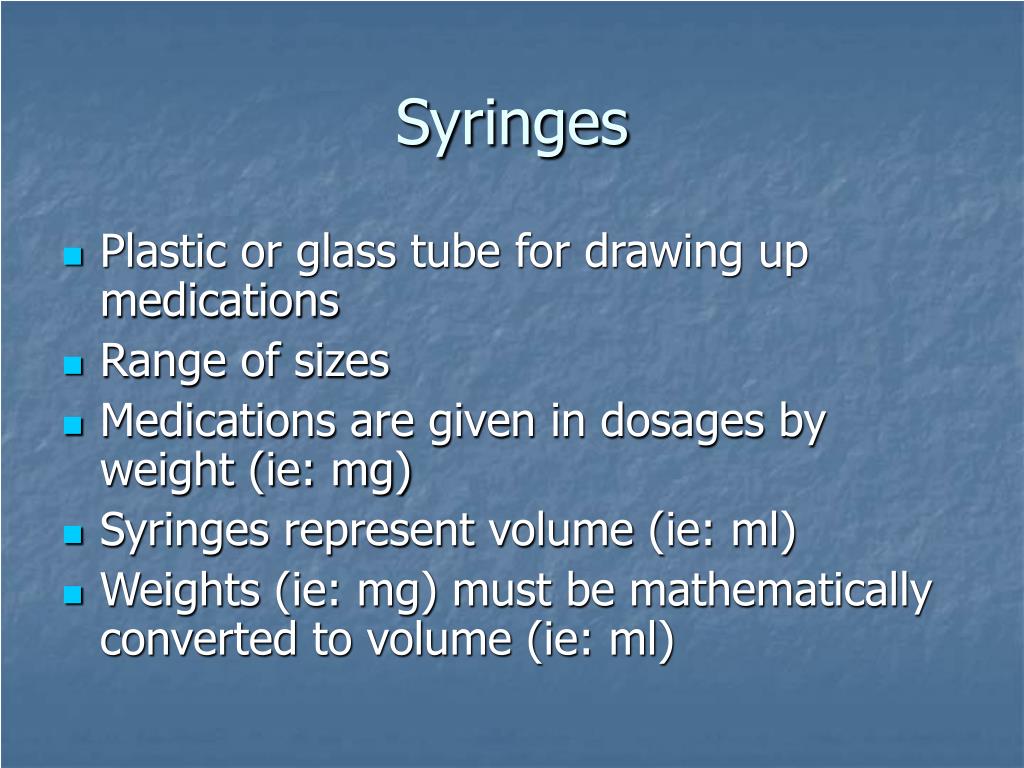 Syringes

- Plastic or glass tube for drawing up medications
- Range of sizes
- Medications are given in dosages by weight (ie: mg)
- Syringes represent volume (ie: ml)
- Weights (ie: mg) must be mathematically converted to volume (ie: ml)